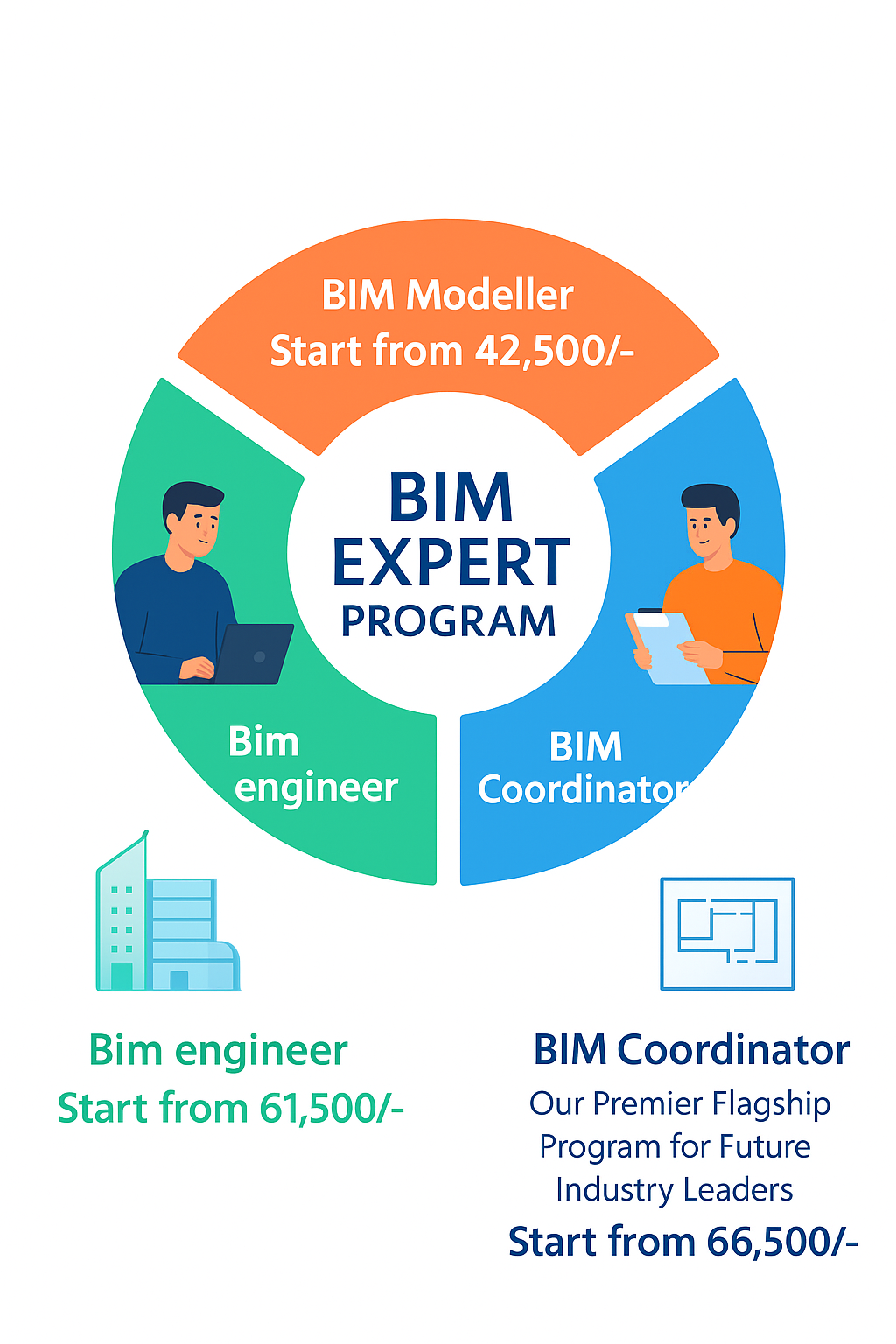 BIM Modeller
Start from 42,500/-

BIM
EXPERT
PROGRAM

Bim
engineer

BIM
Coordinator

Bim engineer
Start from 61,500/-

BIM Coordinator
Our Premier Flagship Program for Future Industry Leaders
Start from 66,500/-